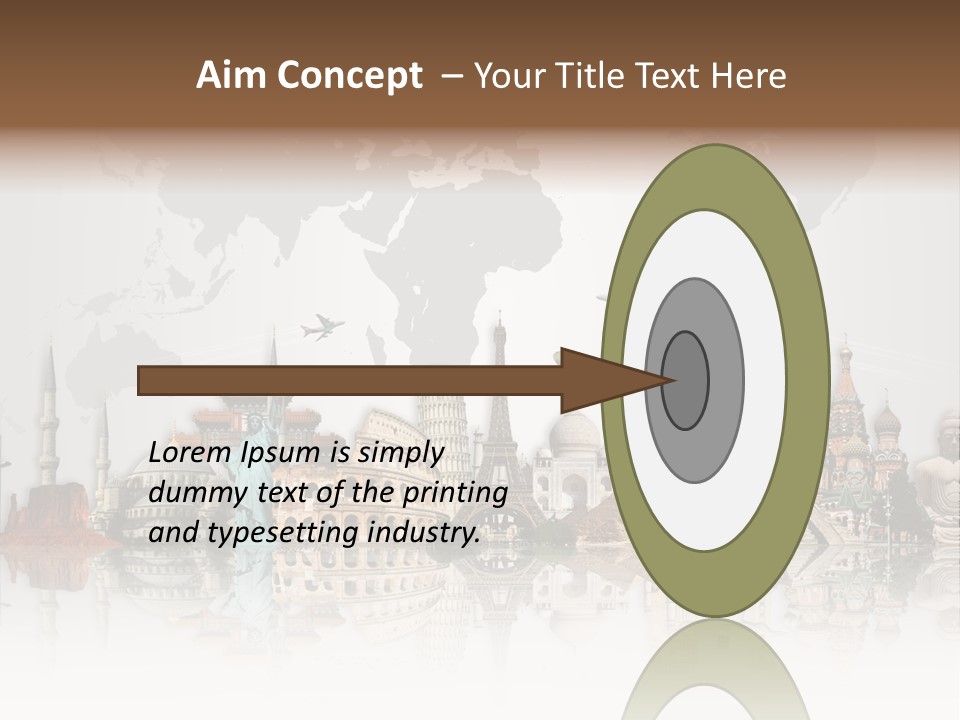 Aim Concept – Your Title Text Here

Lorem Ipsum is simply dummy text of the printing and typesetting industry.